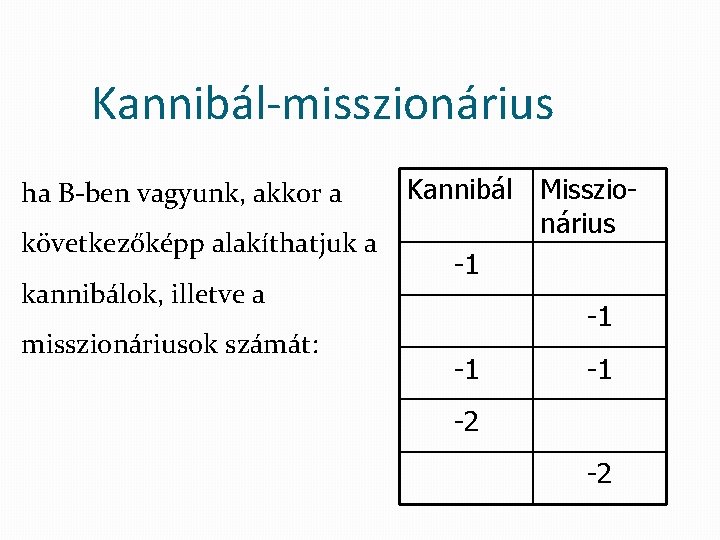 Kannibál-misszionárius

ha B-ben vagyunk, akkor a következőképp alakíthatjuk a kannibálok, illetve a misszionáriusok számát:

| Kannibál | Misszionárius |
|---|---|
| -1 | |
| | -1 |
| -1 | -1 |
| -2 | |
| | -2 |